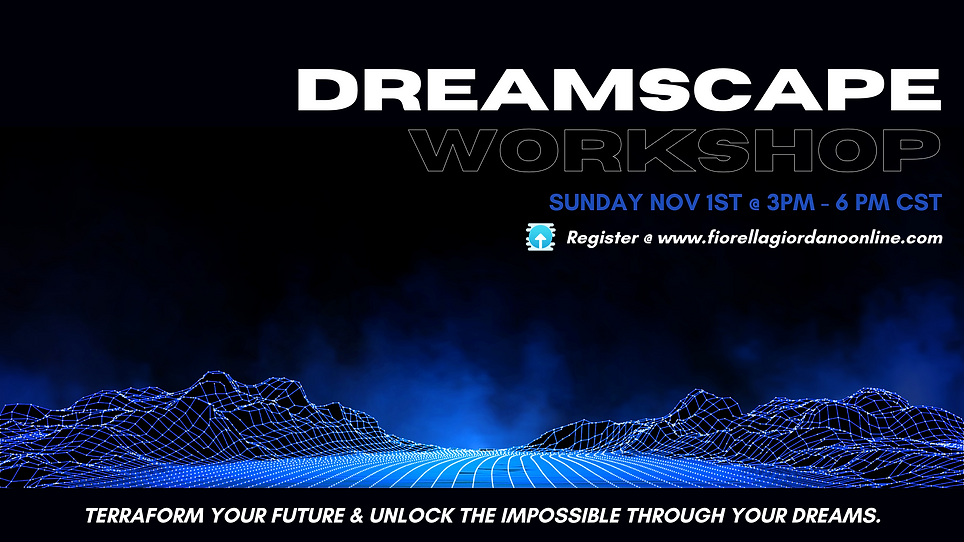 DREAMSCAPE
WORKSHOP

SUNDAY NOV 1ST @ 3PM - 6 PM CST

Register @ www.fiorellagiordanoonline.com

TERRAFORM YOUR FUTURE & UNLOCK THE IMPOSSIBLE THROUGH YOUR DREAMS.